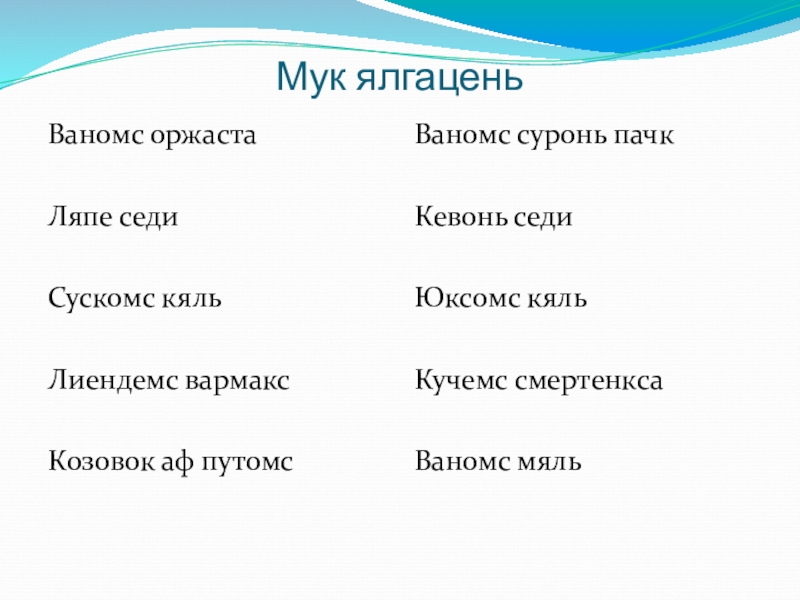 Мук ялгацень

Ваномс оржаста

Ляпе седи

Сускомс кяль

Лиендемс вармакс

Козовок аф путомс

Ваномс суронь пачк

Кевонь седи

Юксомс кяль

Кучемс смертенкса

Ваномс мяль